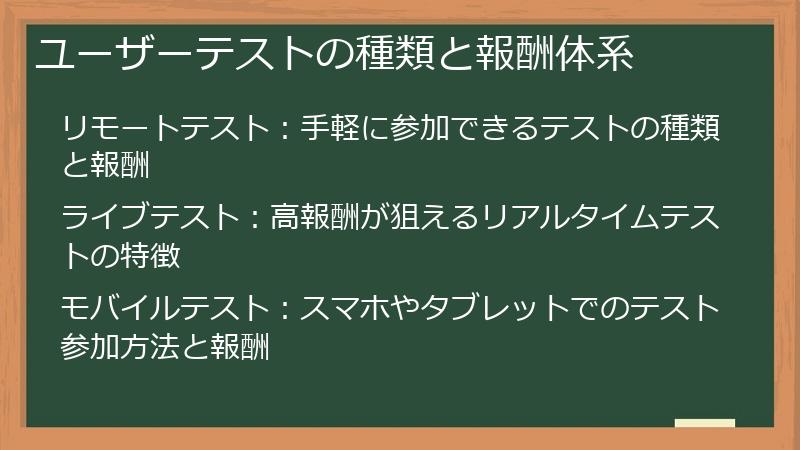 ユーザーテストの種類と報酬体系

リモートテスト：手軽に参加できるテストの種類と報酬

ライブテスト：高報酬が狙えるリアルタイムテストの特徴

モバイルテスト：スマホやタブレットでのテスト参加方法と報酬